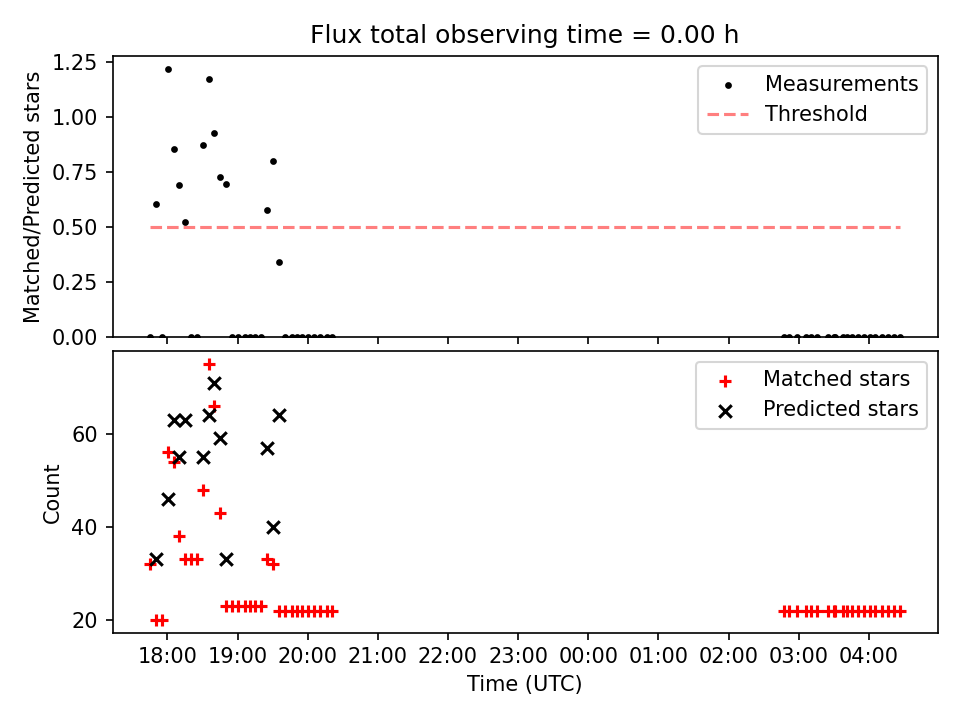 Flux total observing time = 0.00 h

Matched/Predicted stars

1.25
1.00
0.75
0.50
0.25
0.00

Measurements
Threshold

Count

60
40
20

Matched stars
Predicted stars

18:00 19:00 20:00 21:00 22:00 23:00 00:00 01:00 02:00 03:00 04:00

Time (UTC)